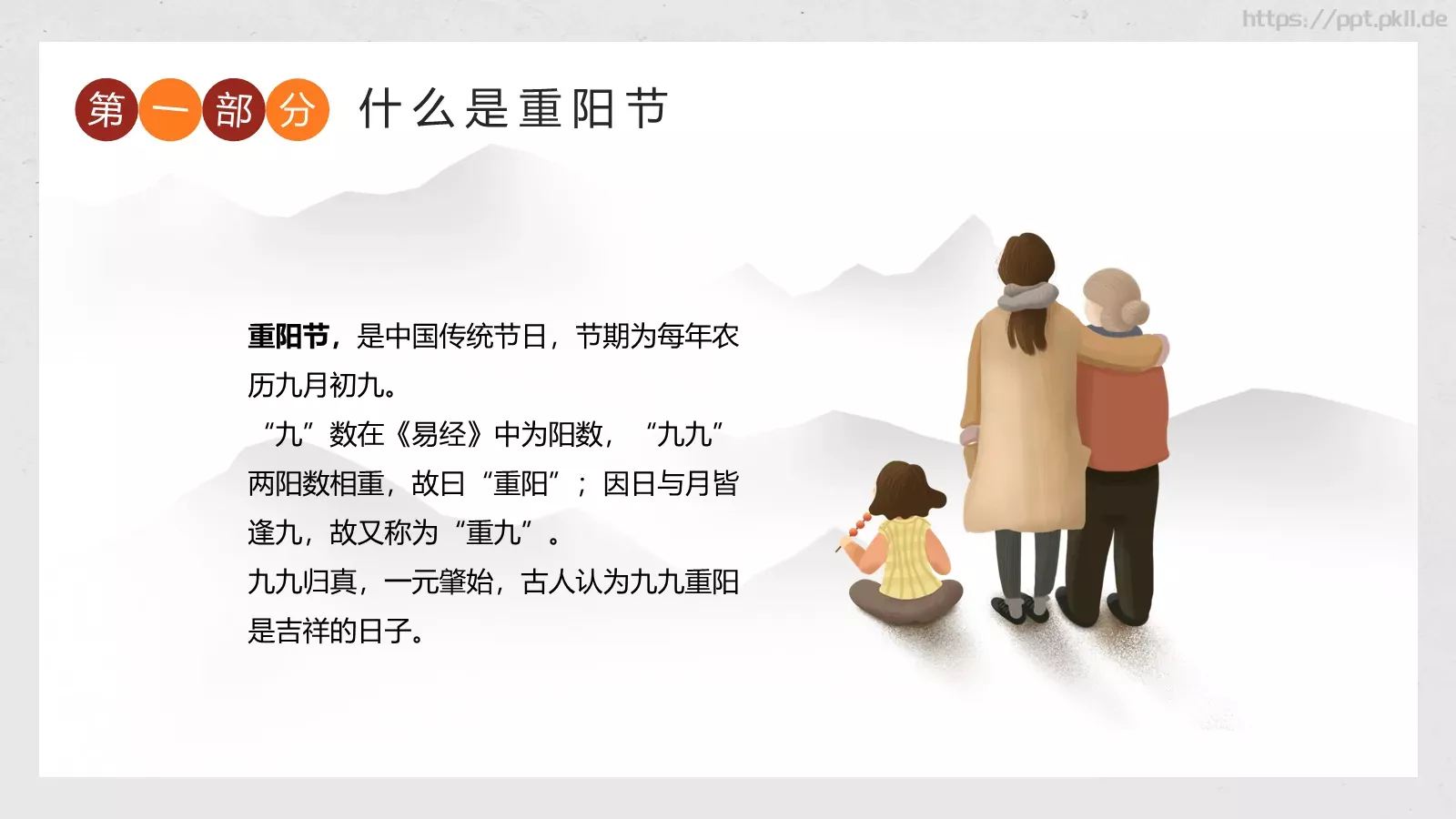 https://ppt.pkll.de

第一部分 什么是重阳节

重阳节，是中国传统节日，节期为每年农历九月初九。

“九”数在《易经》中为阳数，“九九”两阳数相重，故曰“重阳”；因日与月皆逢九，故又称为“重九”。

九九归真，一元肇始，古人认为九九重阳是吉祥的日子。